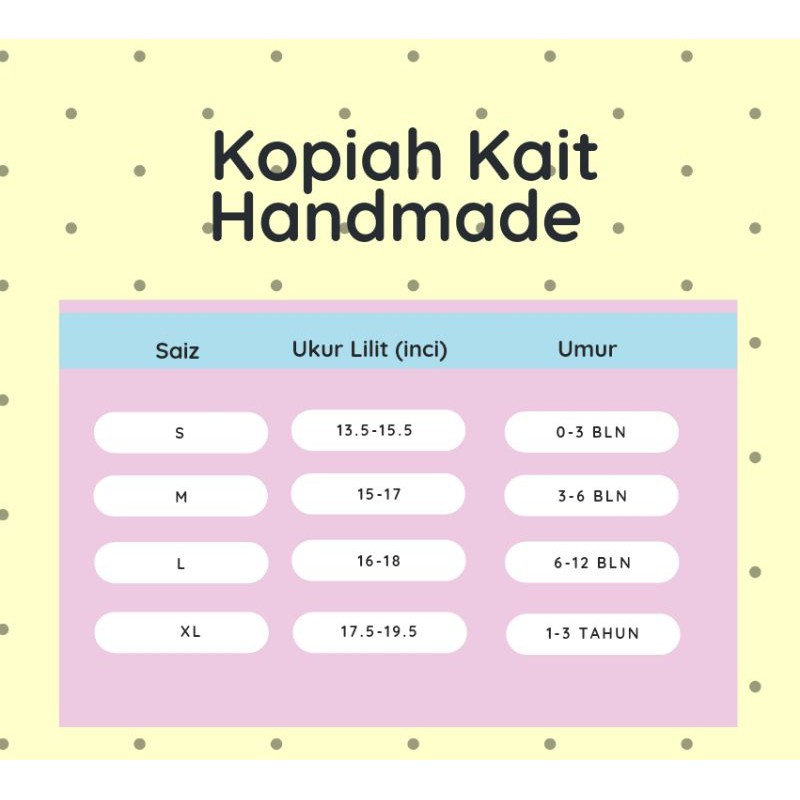 Kopiah Kait Handmade

| Saiz | Ukur Lilit (inci) | Umur |
|---|---|---|
| S | 13.5-15.5 | 0-3 BLN |
| M | 15-17 | 3-6 BLN |
| L | 16-18 | 6-12 BLN |
| XL | 17.5-19.5 | 1-3 TAHUN |